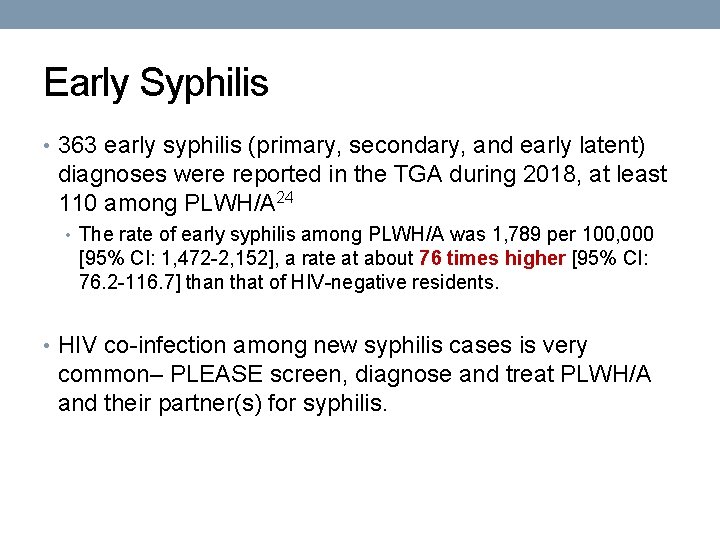 Early Syphilis

• 363 early syphilis (primary, secondary, and early latent) diagnoses were reported in the TGA during 2018, at least 110 among PLWH/A$^{24}$

• The rate of early syphilis among PLWH/A was 1,789 per 100,000 [95% CI: 1,472-2,152], a rate at about 76 times higher [95% CI: 76.2-116.7] than that of HIV-negative residents.

• HIV co-infection among new syphilis cases is very common– PLEASE screen, diagnose and treat PLWH/A and their partner(s) for syphilis.